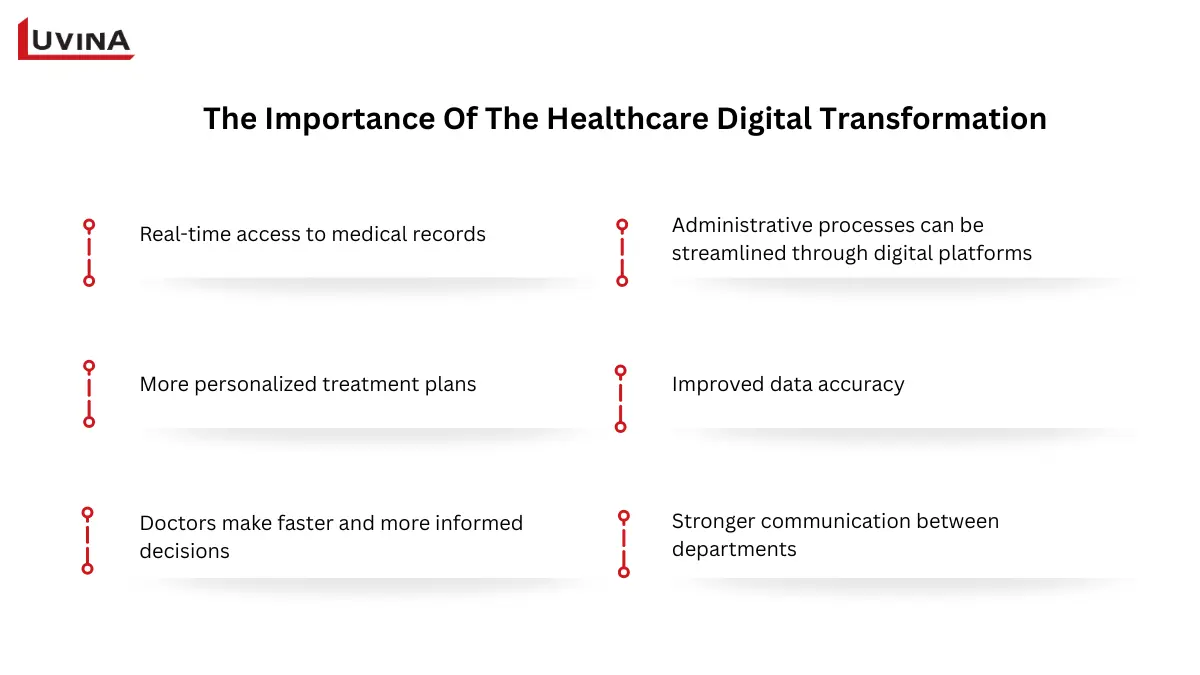 LUVINA

The Importance Of The Healthcare Digital Transformation

Real-time access to medical records

More personalized treatment plans

Doctors make faster and more informed decisions

Administrative processes can be streamlined through digital platforms

Improved data accuracy

Stronger communication between departments